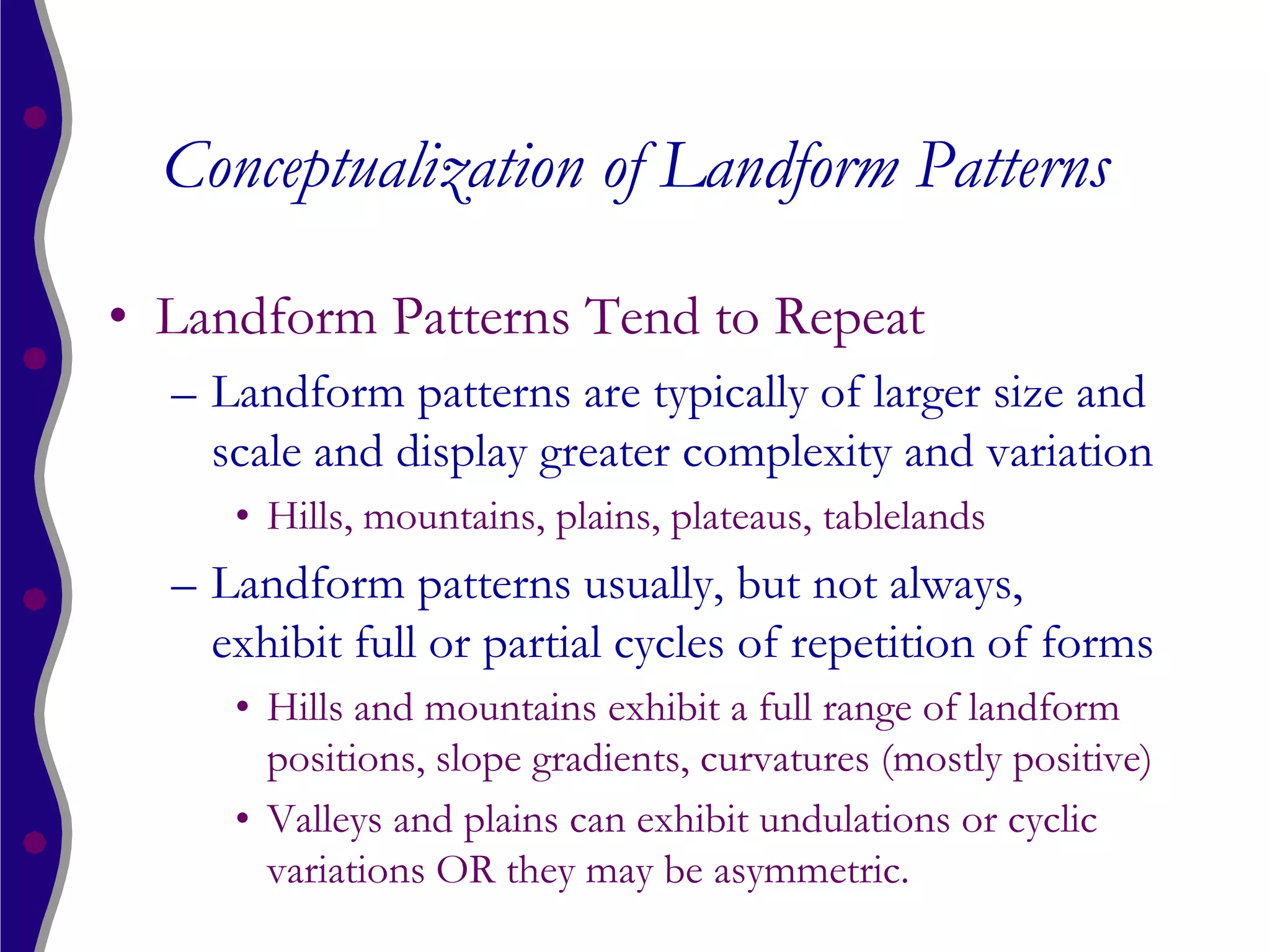 Conceptualization of Landform Patterns

• Landform Patterns Tend to Repeat

– Landform patterns are typically of larger size and scale and display greater complexity and variation

• Hills, mountains, plains, plateaus, tablelands

– Landform patterns usually, but not always, exhibit full or partial cycles of repetition of forms

• Hills and mountains exhibit a full range of landform positions, slope gradients, curvatures (mostly positive)

• Valleys and plains can exhibit undulations or cyclic variations OR they may be asymmetric.